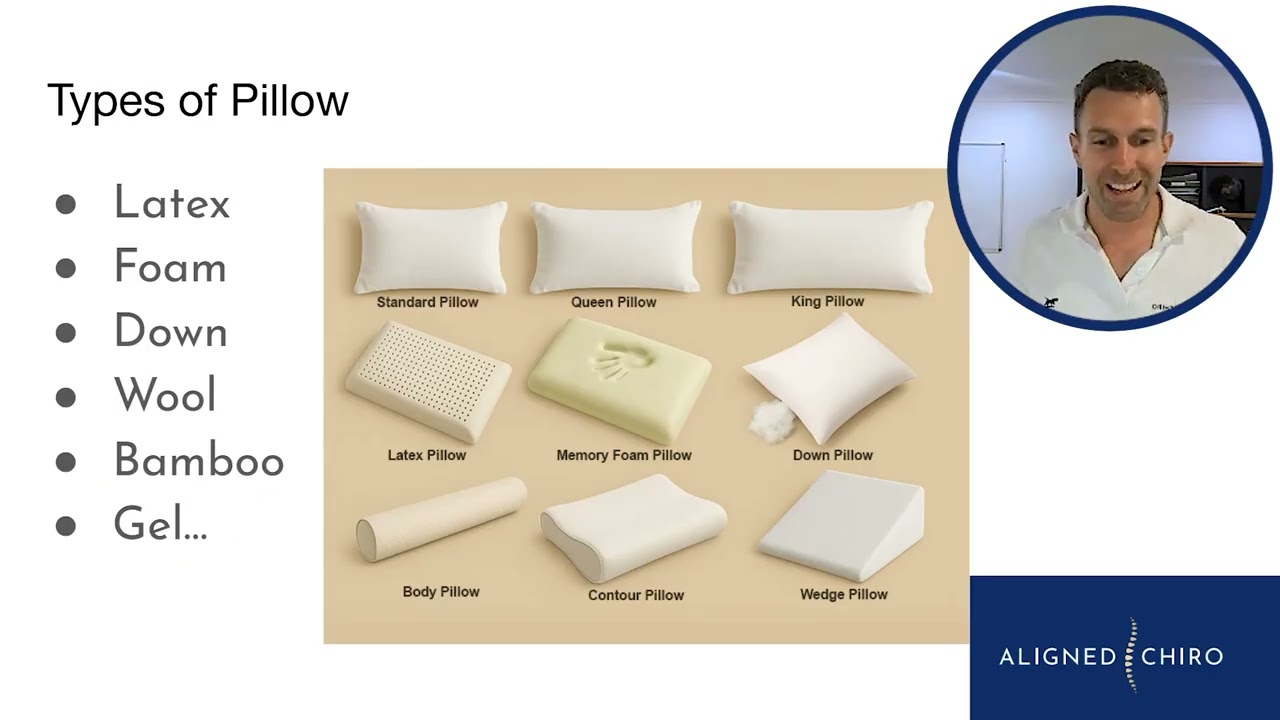 Types of Pillow

- Latex
- Foam
- Down
- Wool
- Bamboo
- Gel...

Standard Pillow
Queen Pillow
King Pillow
Latex Pillow
Memory Foam Pillow
Down Pillow
Body Pillow
Contour Pillow
Wedge Pillow

ALIGNED CHIRO